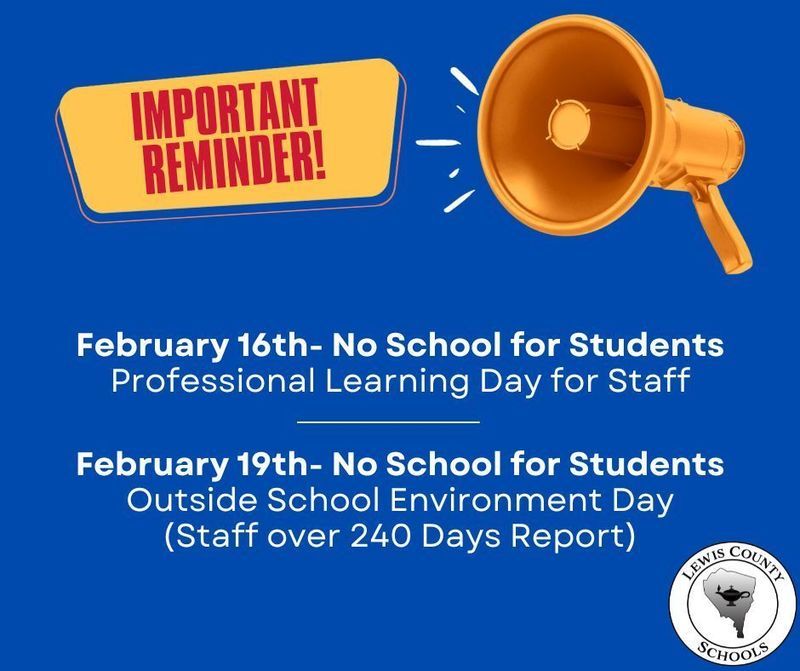 IMPORTANT REMINDER!

February 16th- No School for Students
Professional Learning Day for Staff

February 19th- No School for Students
Outside School Environment Day
(Staff over 240 Days Report)

LEWIS COUNTY
SCHOOLS